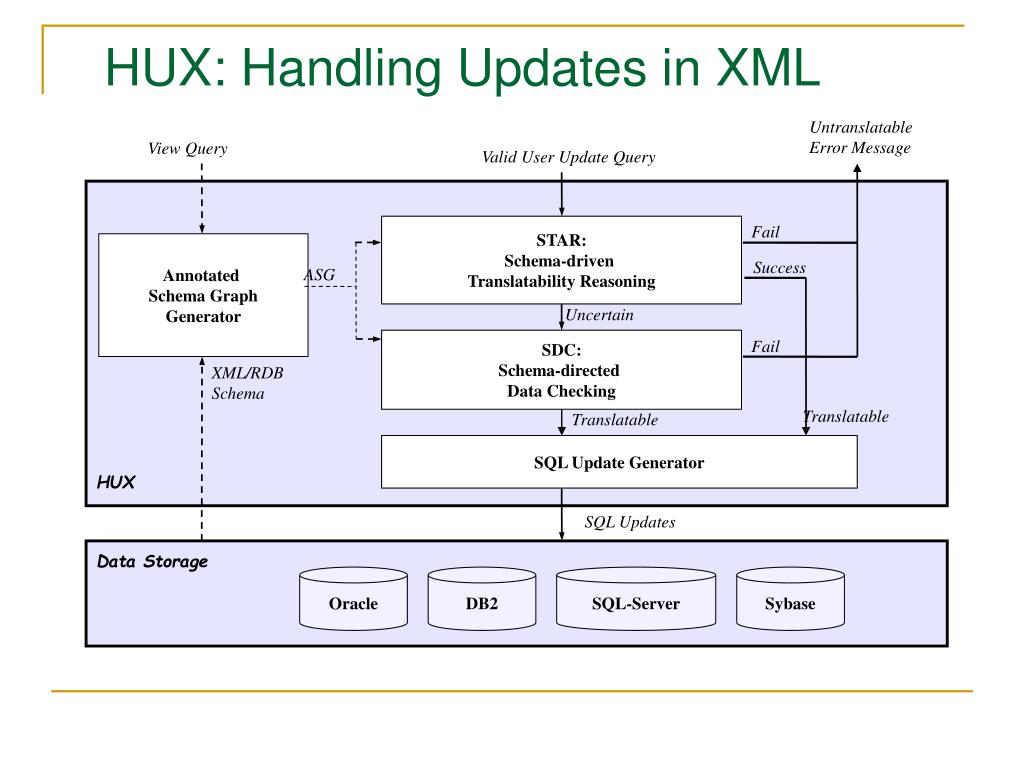 HUX: Handling Updates in XML

View Query

Valid User Update Query

Untranslatable Error Message

Annotated Schema Graph Generator

ASG

STAR: Schema-driven Translatability Reasoning

Fail

Success

Uncertain

SDC: Schema-directed Data Checking

Fail

XML/RDB Schema

Translatable

Translatable

SQL Update Generator

HUX

SQL Updates

Data Storage

Oracle

DB2

SQL-Server

Sybase